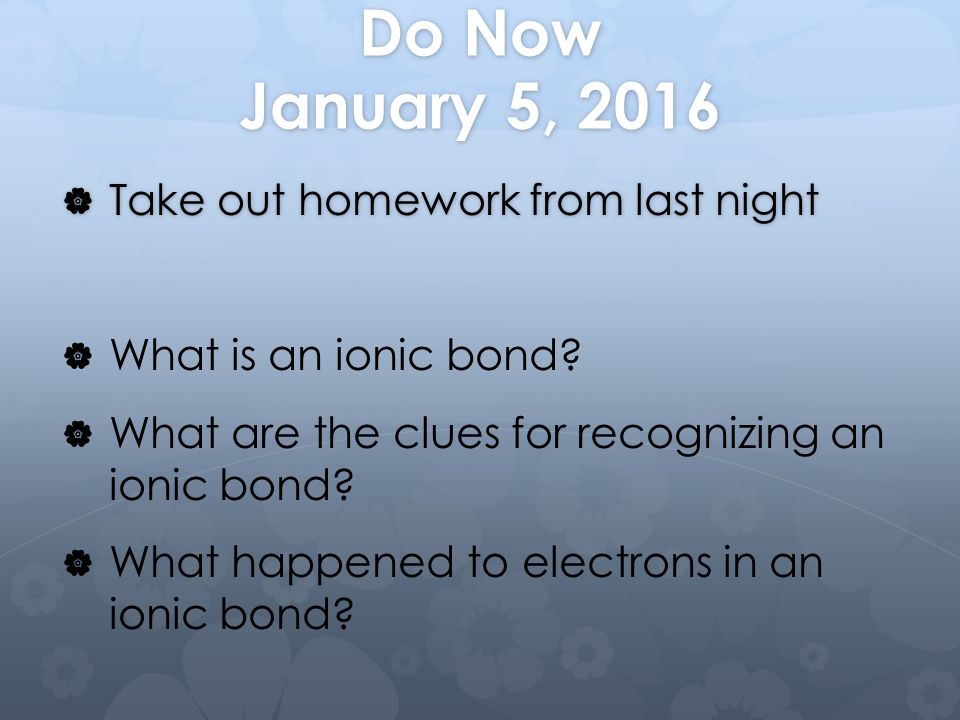 Do Now
January 5, 2016

Take out homework from last night

What is an ionic bond?

What are the clues for recognizing an ionic bond?

What happened to electrons in an ionic bond?